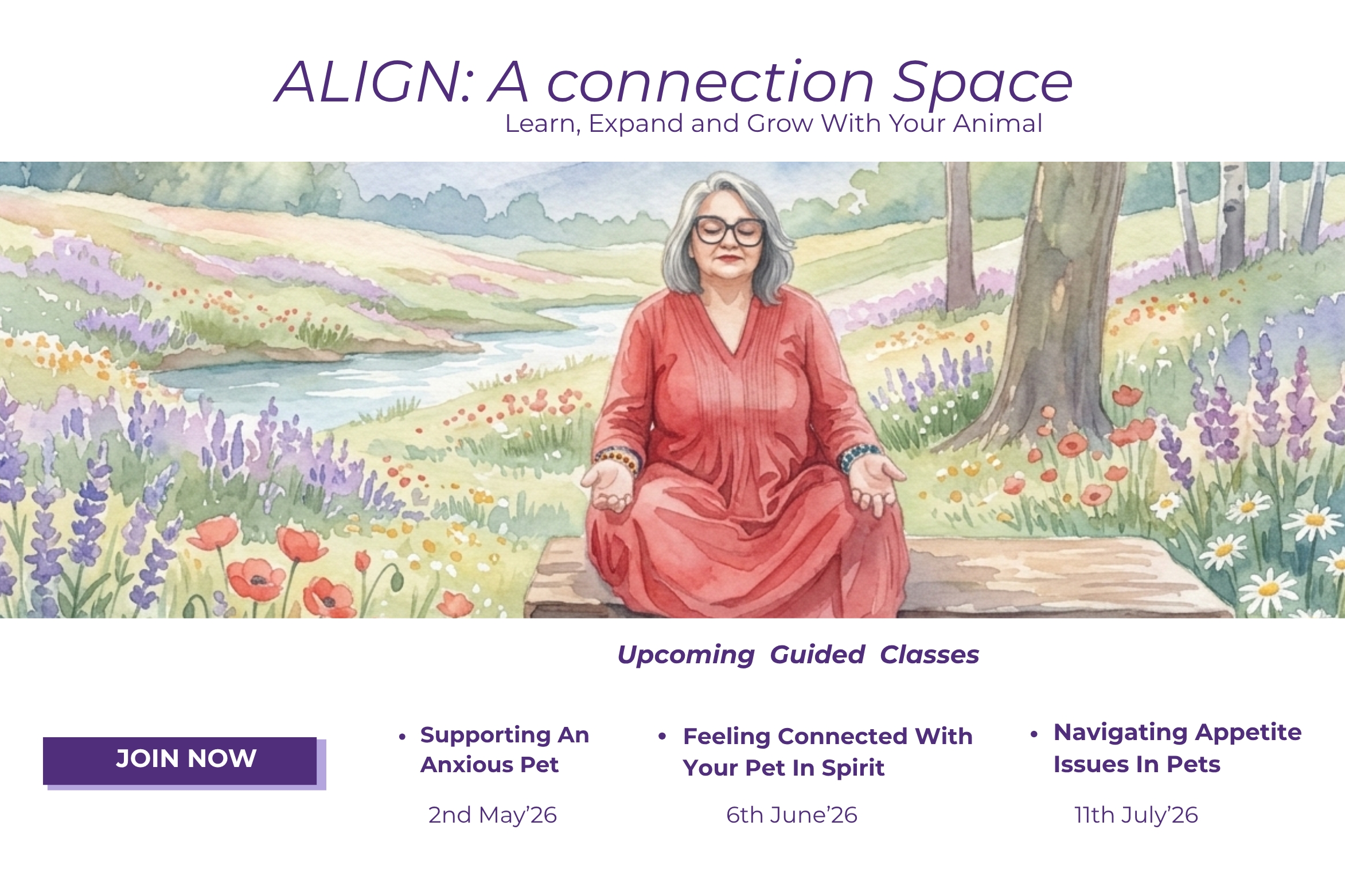 ALIGN: A connection Space
Learn, Expand and Grow With Your Animal

Upcoming Guided Classes

JOIN NOW

• Supporting An Anxious Pet

2nd May'26

• Feeling Connected With Your Pet In Spirit

6th June'26

• Navigating Appetite Issues In Pets

11th July'26